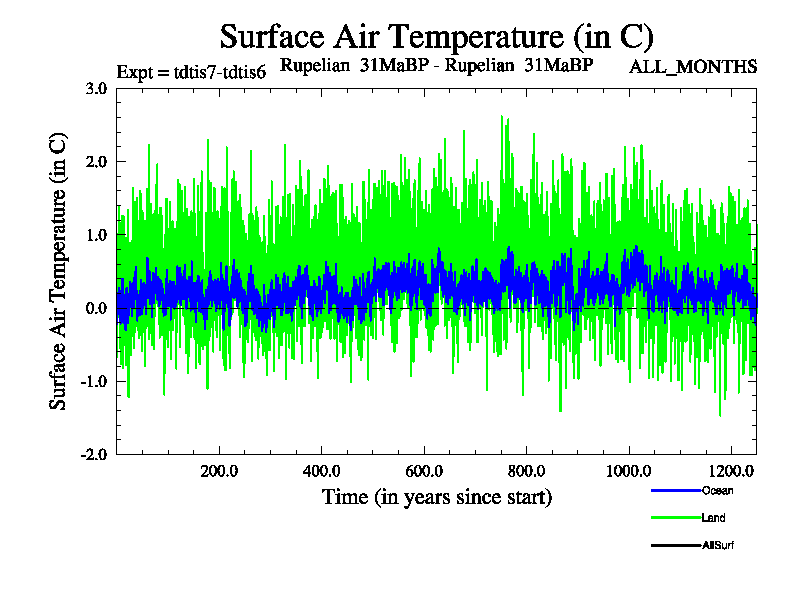 Surface Air Temperature (in C)

Expt = tdtis7-tdtis6

Rupelian 31MaBP - Rupelian 31MaBP

ALL_MONTHS

Surface Air Temperature (in C)

3.0
2.0
1.0
0.0
-1.0
-2.0

200.0
400.0
600.0
800.0
1000.0
1200.0

Time (in years since start)

Ocean
Land
AllSurf